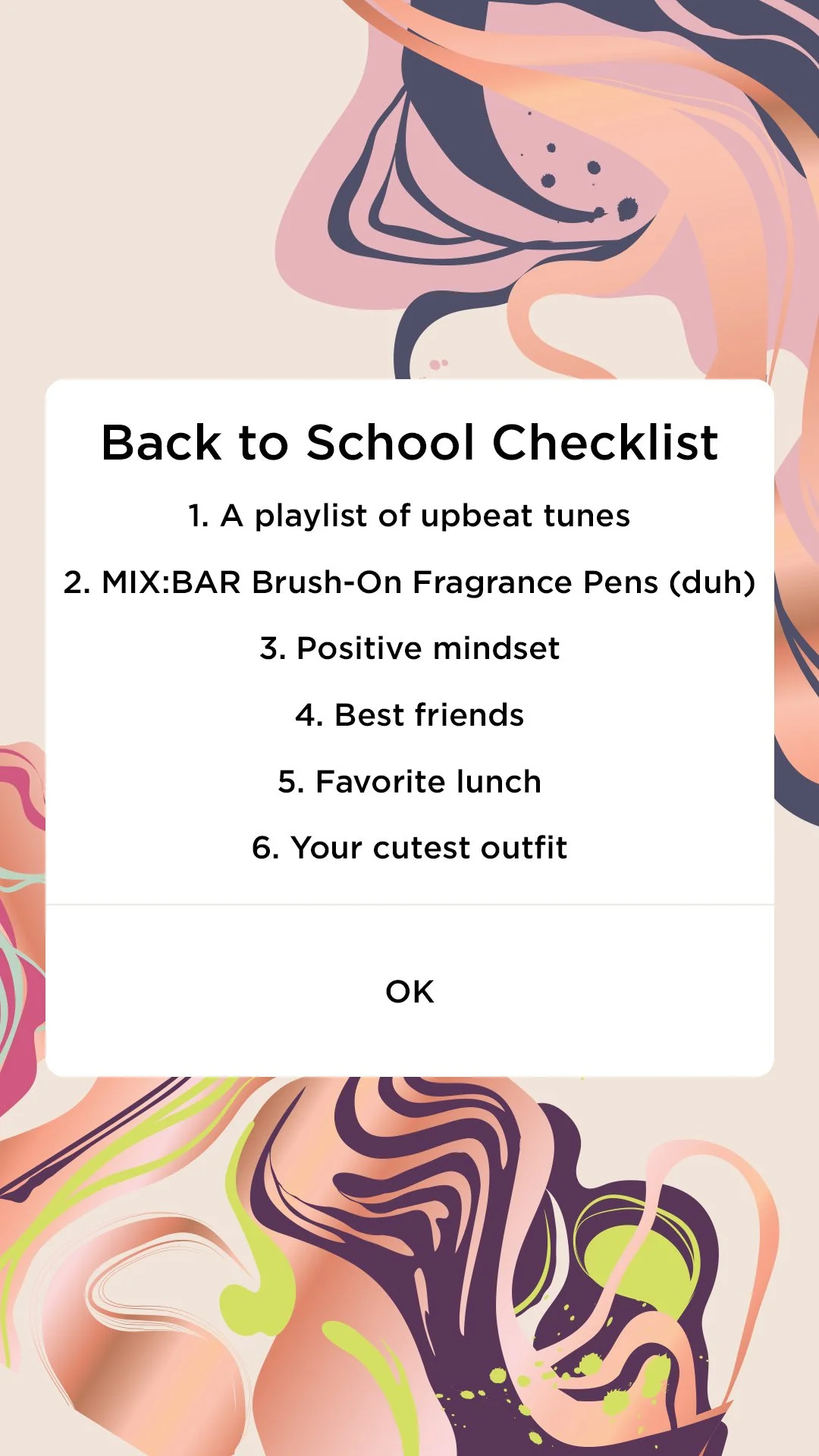 Back to School Checklist

1. A playlist of upbeat tunes

2. MIX:BAR Brush-On Fragrance Pens (duh)

3. Positive mindset

4. Best friends

5. Favorite lunch

6. Your cutest outfit

OK